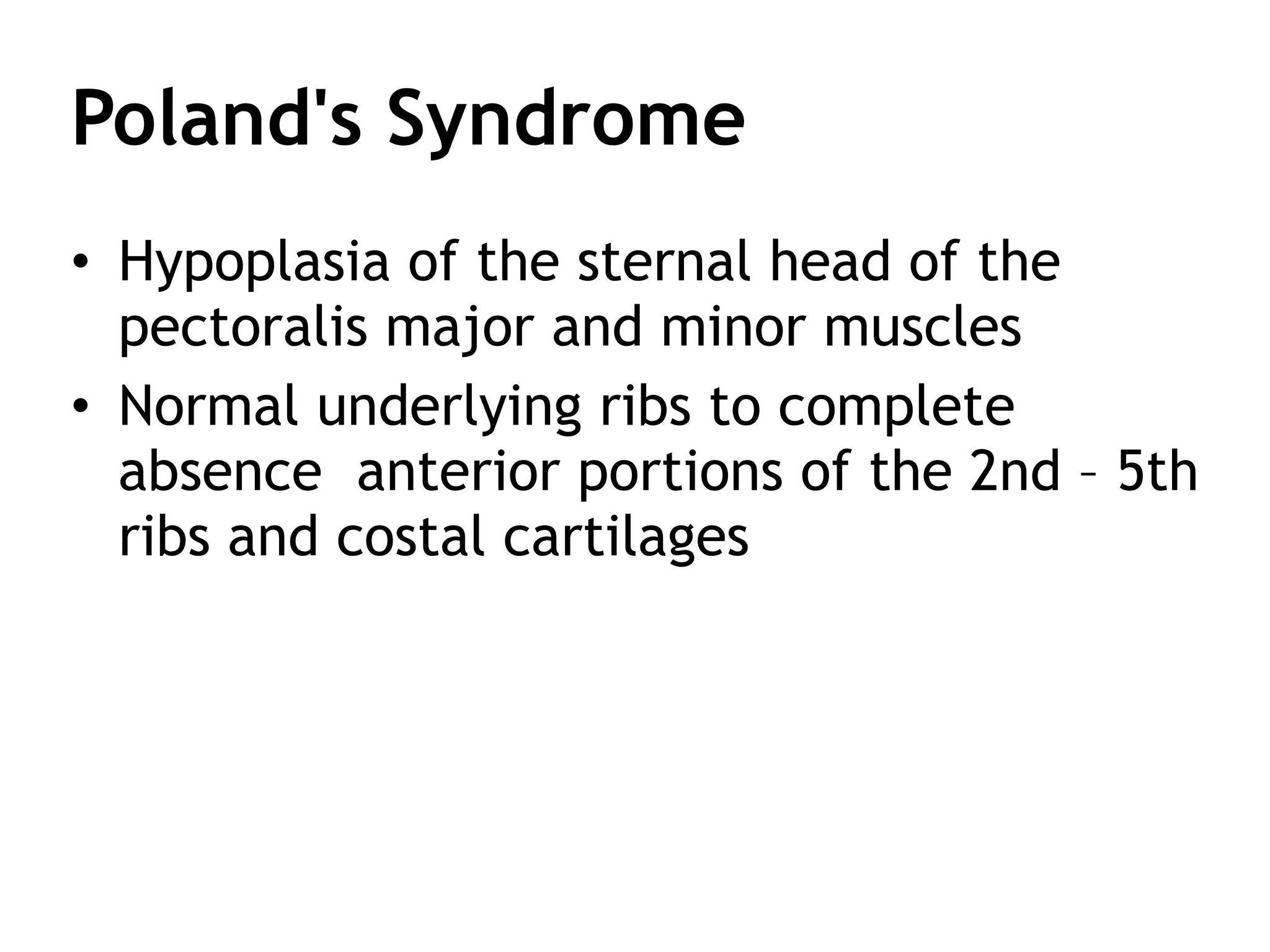 Poland's Syndrome

• Hypoplasia of the sternal head of the pectoralis major and minor muscles
• Normal underlying ribs to complete absence  anterior portions of the 2nd – 5th ribs and costal cartilages